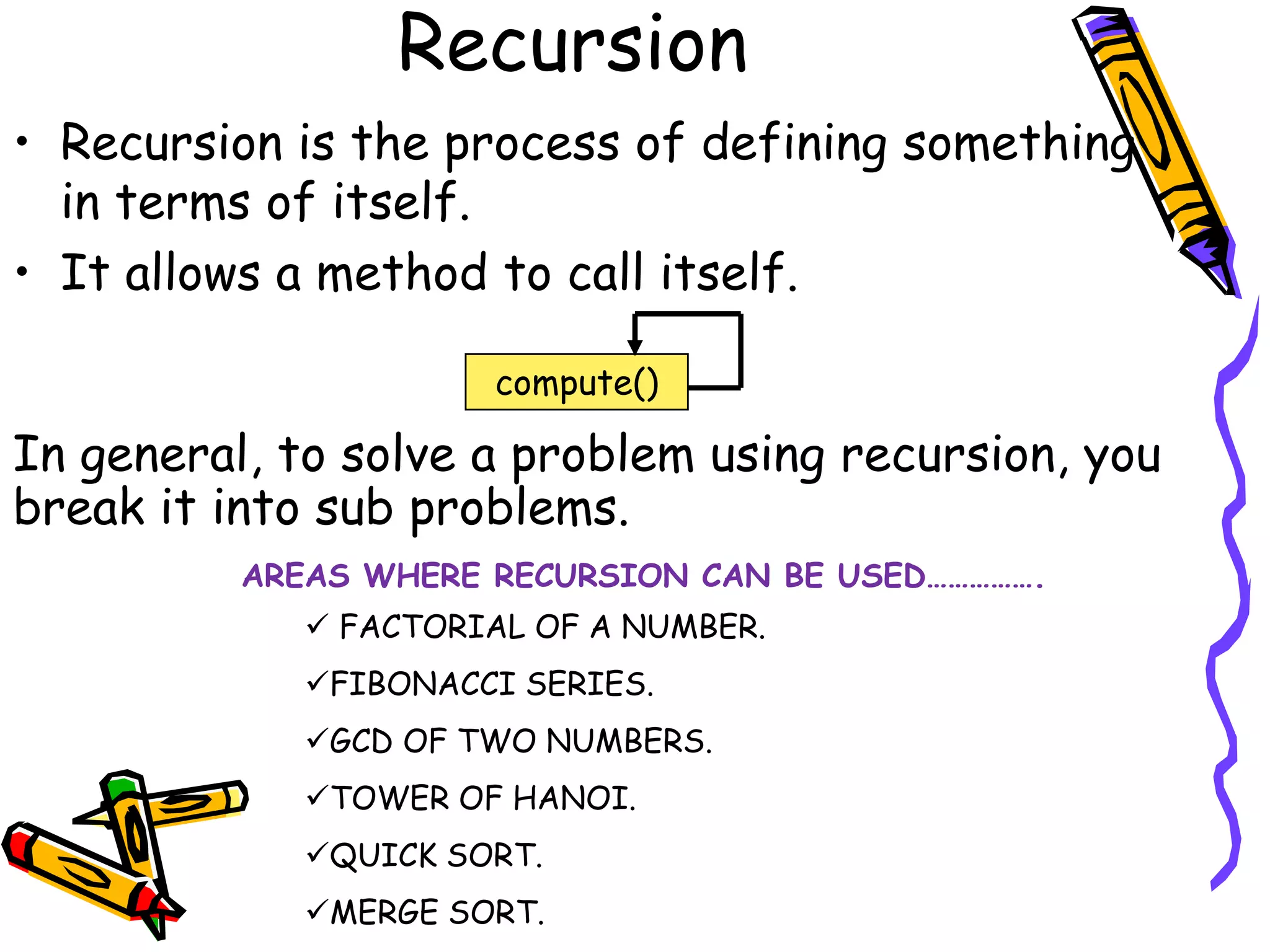 Recursion

• Recursion is the process of defining something in terms of itself.

• It allows a method to call itself.

compute()

In general, to solve a problem using recursion, you break it into sub problems.

AREAS WHERE RECURSION CAN BE USED…………….

✓ FACTORIAL OF A NUMBER.

✓FIBONACCI SERIES.

✓GCD OF TWO NUMBERS.

✓TOWER OF HANOI.

✓QUICK SORT.

✓MERGE SORT.